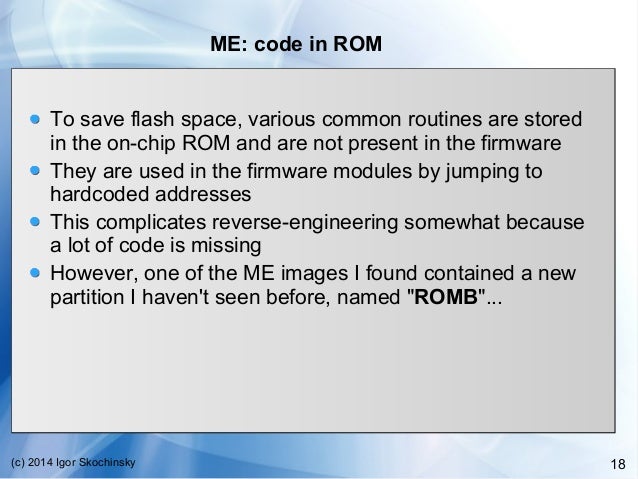 ME: code in ROM

- To save flash space, various common routines are stored in the on-chip ROM and are not present in the firmware
- They are used in the firmware modules by jumping to hardcoded addresses
- This complicates reverse-engineering somewhat because a lot of code is missing
- However, one of the ME images I found contained a new partition I haven't seen before, named "ROMB"...

(c) 2014 Igor Skochinsky

18